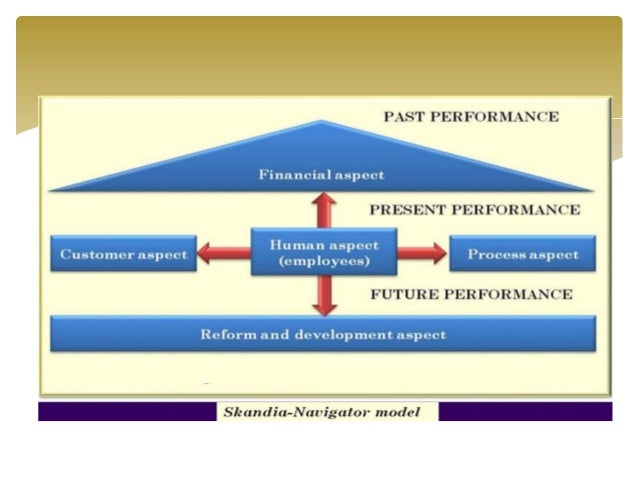 PAST PERFORMANCE

Financial aspect

PRESENT PERFORMANCE

Customer aspect

Human aspect (employees)

Process aspect

FUTURE PERFORMANCE

Reform and development aspect

Skandia-Navigator model